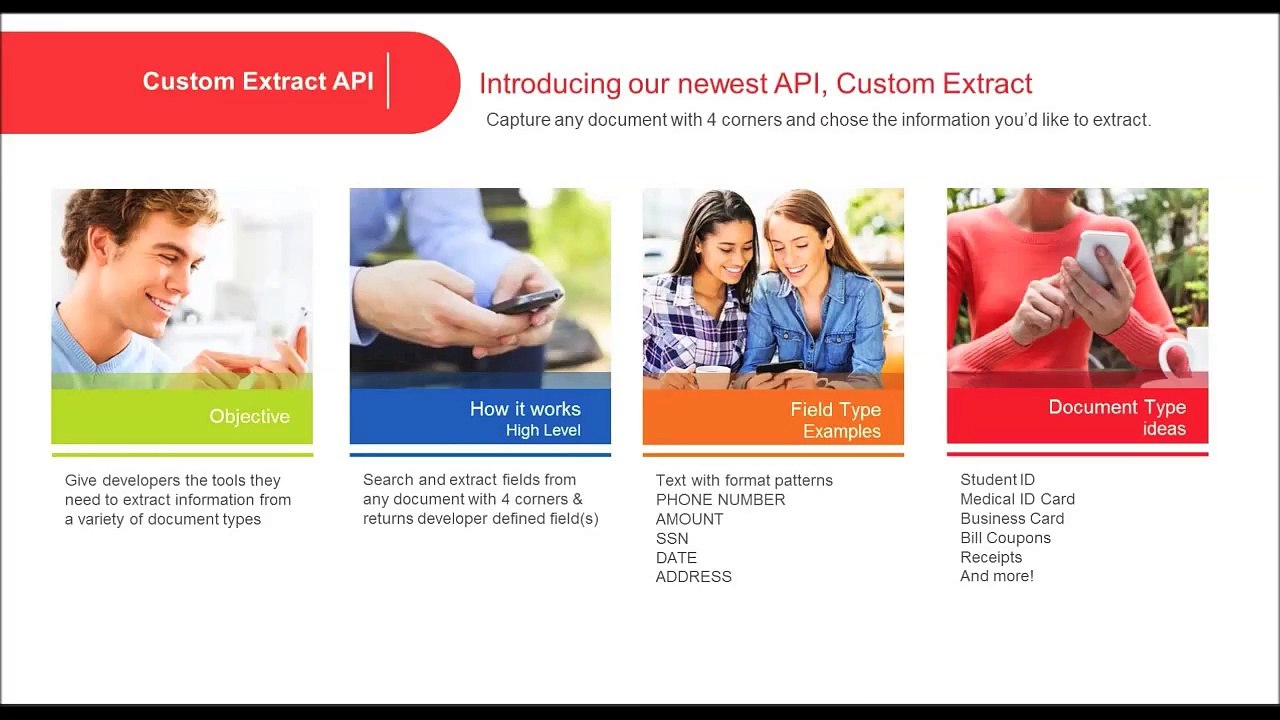 Custom Extract API

Introducing our newest API, Custom Extract

Capture any document with 4 corners and chose the information you'd like to extract.

Objective

Give developers the tools they need to extract information from a variety of document types

How it works
High Level

Search and extract fields from any document with 4 corners & returns developer defined field(s)

Field Type
Examples

Text with format patterns
PHONE NUMBER
AMOUNT
SSN
DATE
ADDRESS

Document Type
ideas

Student ID
Medical ID Card
Business Card
Bill Coupons
Receipts
And more!